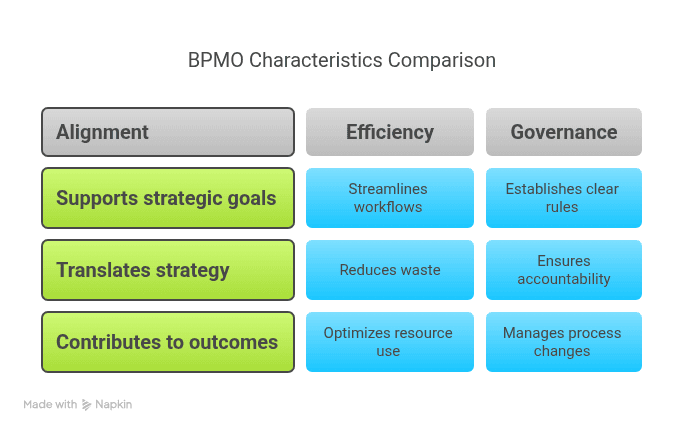 BPMO Characteristics Comparison

| Alignment | Efficiency | Governance |
|---|---|---|
| Supports strategic goals | Streamlines workflows | Establishes clear rules |
| Translates strategy | Reduces waste | Ensures accountability |
| Contributes to outcomes | Optimizes resource use | Manages process changes |

Made with Napkin